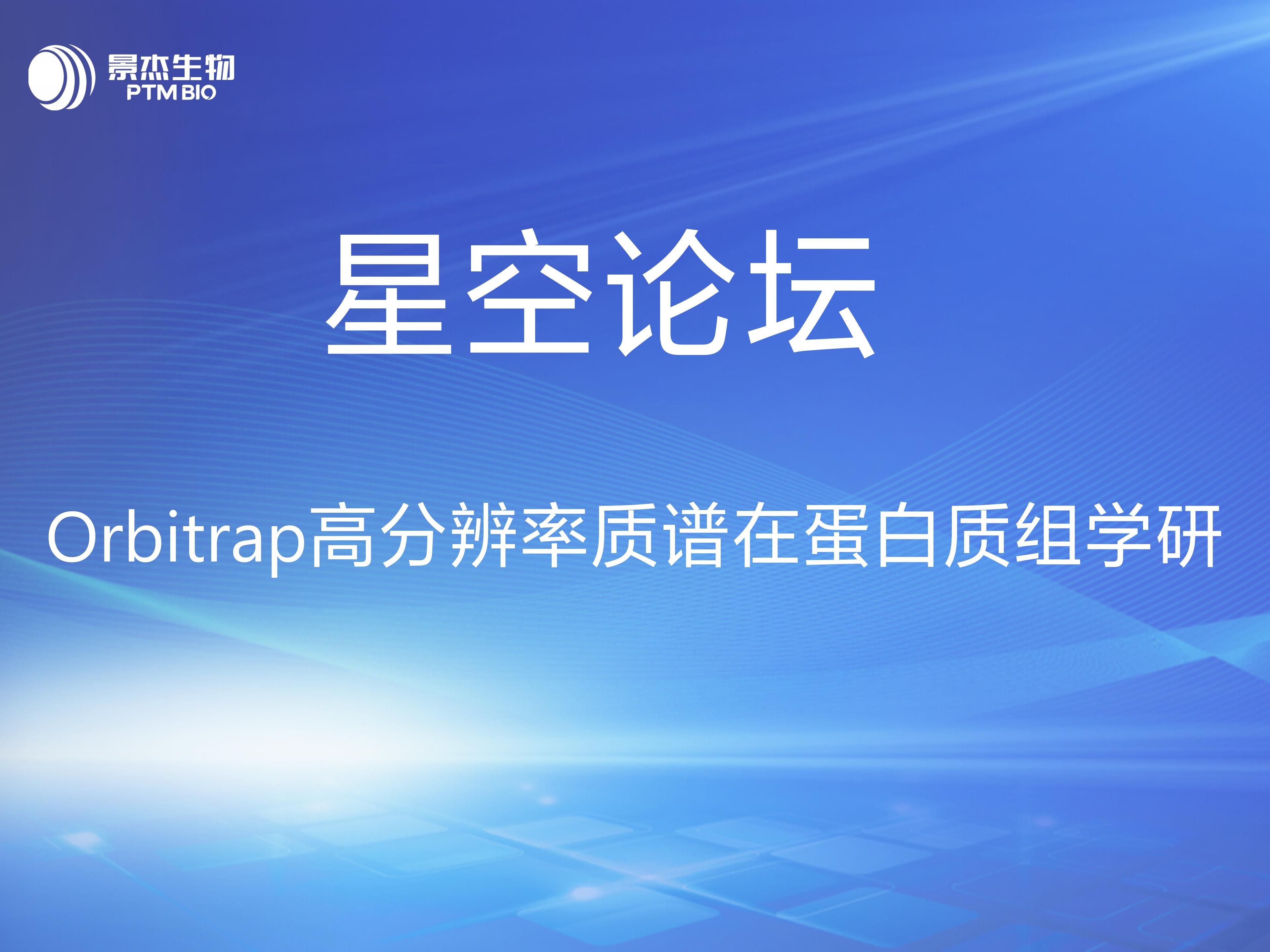 景杰生物
PTM BIO

星空论坛

Orbitrap高分辨率质谱在蛋白质组学研